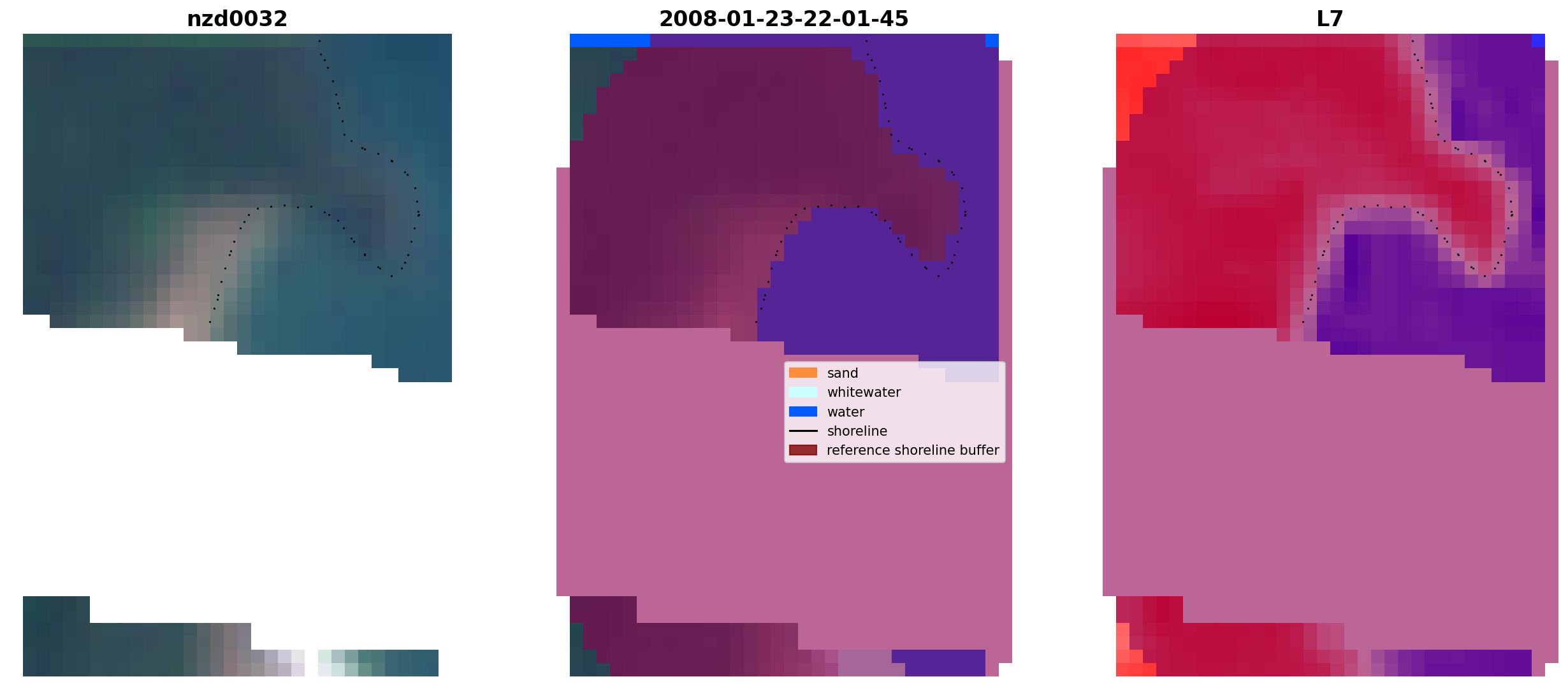 nzd0032

2008-01-23-22-01-45

L7

sand
whitewater
water
shoreline
reference shoreline buffer